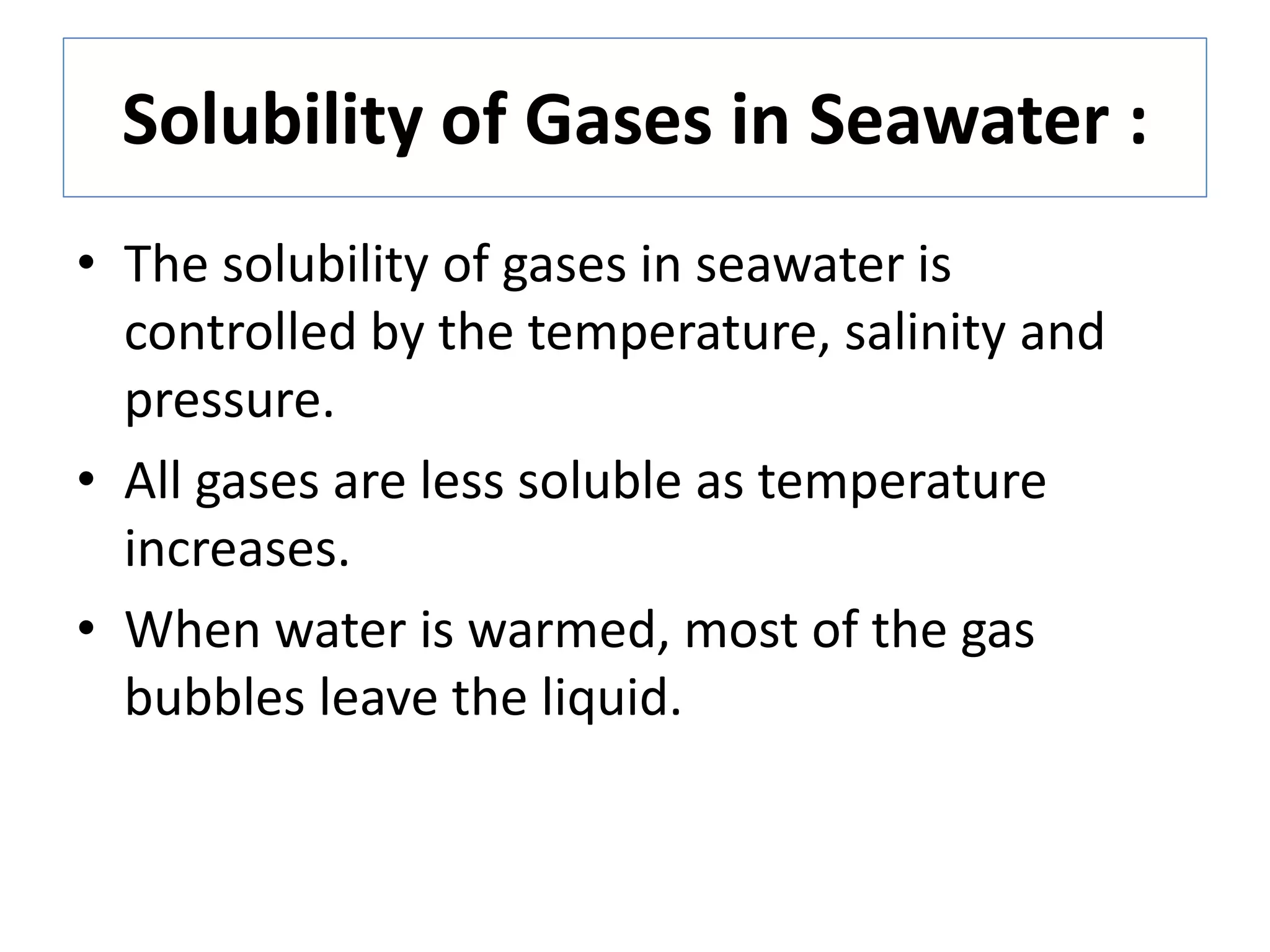 Solubility of Gases in Seawater :

• The solubility of gases in seawater is controlled by the temperature, salinity and pressure.

• All gases are less soluble as temperature increases.

• When water is warmed, most of the gas bubbles leave the liquid.